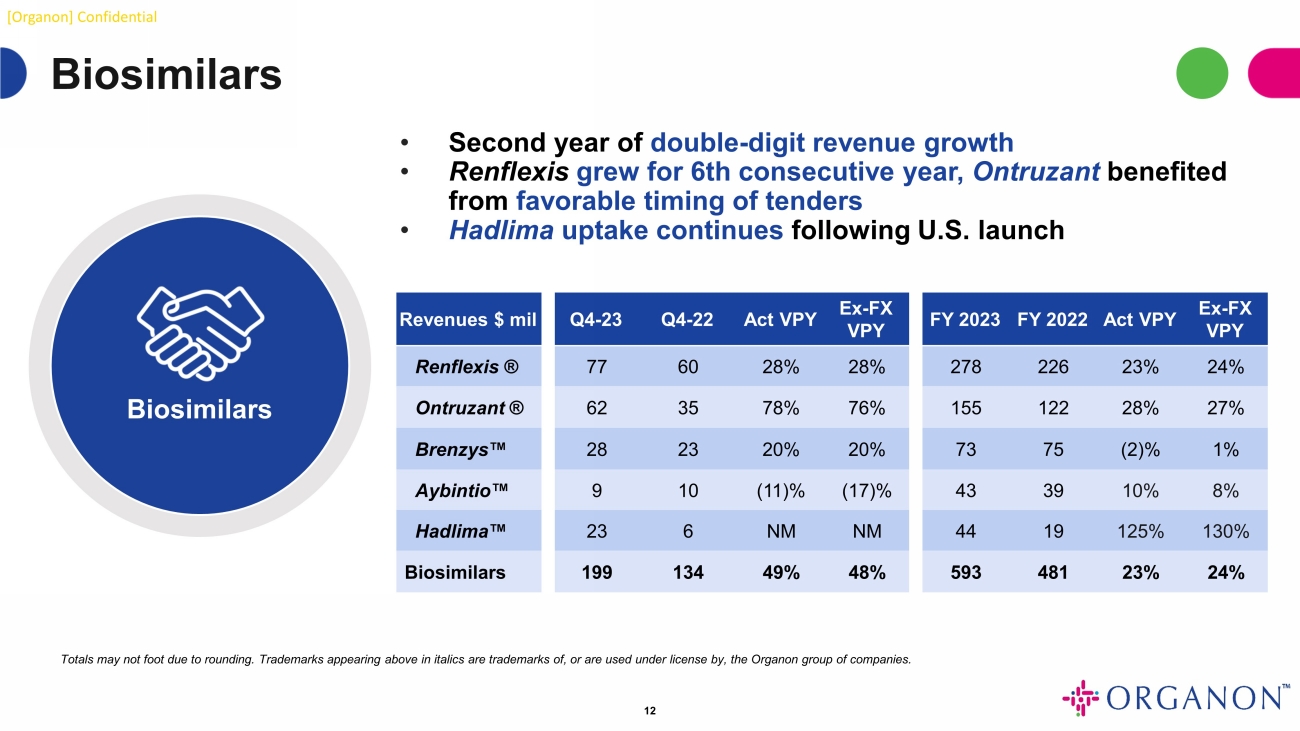 [Organon] Confidential

Biosimilars

• Second year of double-digit revenue growth
• Renflexis grew for 6th consecutive year, Ontruzant benefited from favorable timing of tenders
• Hadlima uptake continues following U.S. launch

Biosimilars

| Revenues $ mil | Q4-23 | Q4-22 | Act VPY | Ex-FX VPY | FY 2023 | FY 2022 | Act VPY | Ex-FX VPY |
|---|---|---|---|---|---|---|---|---|
| Renflexis ® | 77 | 60 | 28% | 28% | 278 | 226 | 23% | 24% |
| Ontruzant ® | 62 | 35 | 78% | 76% | 155 | 122 | 28% | 27% |
| Brenzys™ | 28 | 23 | 20% | 20% | 73 | 75 | (2)% | 1% |
| Aybintio™ | 9 | 10 | (11)% | (17)% | 43 | 39 | 10% | 8% |
| Hadlima™ | 23 | 6 | NM | NM | 44 | 19 | 125% | 130% |
| Biosimilars | 199 | 134 | 49% | 48% | 593 | 481 | 23% | 24% |

Totals may not foot due to rounding. Trademarks appearing above in italics are trademarks of, or are used under license by, the Organon group of companies.

12

ORGANON™